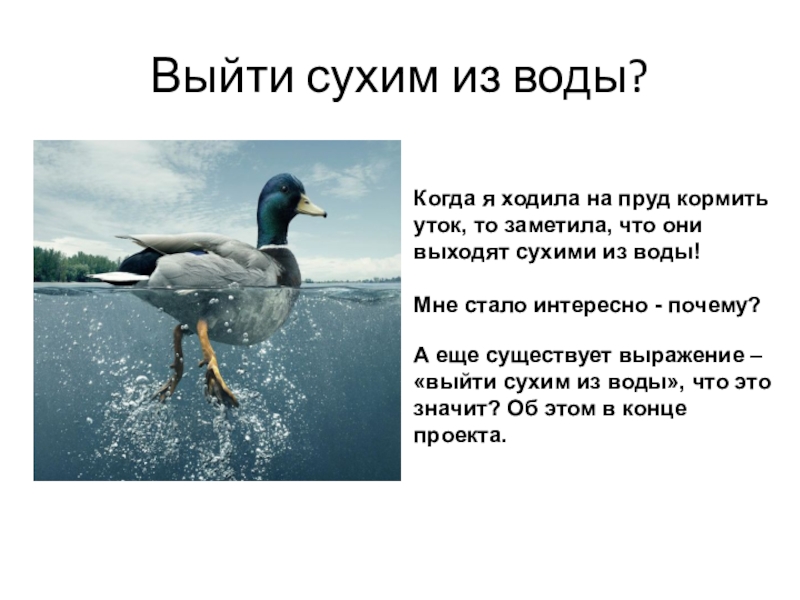 Выйти сухим из воды?

Когда я ходила на пруд кормить уток, то заметила, что они выходят сухими из воды!

Мне стало интересно - почему?

А еще существует выражение – «выйти сухим из воды», что это значит? Об этом в конце проекта.